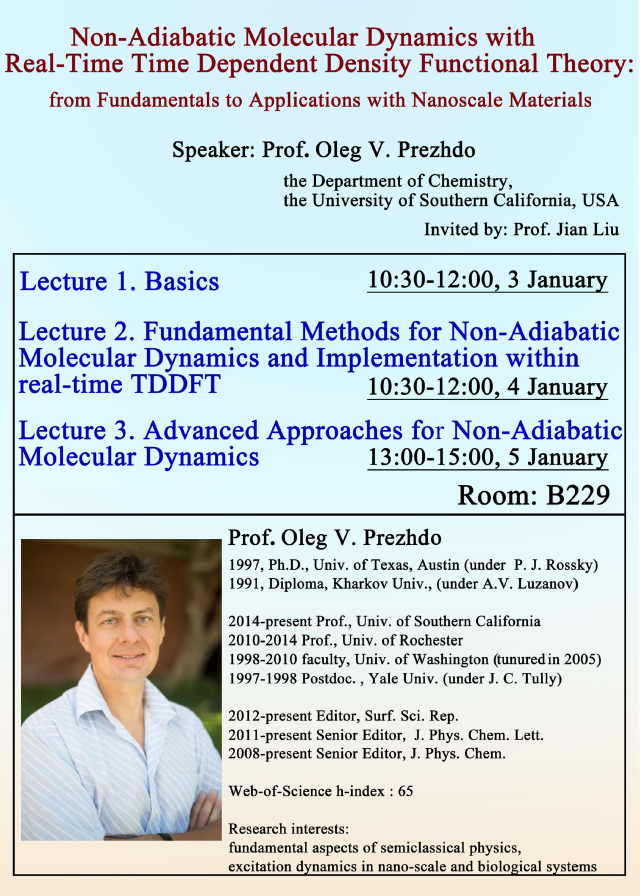 Non-Adiabatic Molecular Dynamics with Real-Time Time Dependent Density Functional Theory:

from Fundamentals to Applications with Nanoscale Materials

Speaker: Prof. Oleg V. Prezhdo

the Department of Chemistry,
the University of Southern California, USA

Invited by: Prof. Jian Liu

Lecture 1. Basics 10:30-12:00, 3 January

Lecture 2. Fundamental Methods for Non-Adiabatic Molecular Dynamics and Implementation within real-time TDDFT 10:30-12:00, 4 January

Lecture 3. Advanced Approaches for Non-Adiabatic Molecular Dynamics 13:00-15:00, 5 January

Room: B229

Prof. Oleg V. Prezhdo

1997, Ph.D., Univ. of Texas, Austin (under P. J. Rossky)
1991, Diploma, Kharkov Univ., (under A.V. Luzanov)

2014-present Prof., Univ. of Southern California
2010-2014 Prof., Univ. of Rochester
1998-2010 faculty, Univ. of Washington (tunured in 2005)
1997-1998 Postdoc. , Yale Univ. (under J. C. Tully)

2012-present Editor, Surf. Sci. Rep.
2011-present Senior Editor, J. Phys. Chem. Lett.
2008-present Senior Editor, J. Phys. Chem.

Web-of-Science h-index : 65

Research interests:
fundamental aspects of semiclassical physics,
excitation dynamics in nano-scale and biological systems